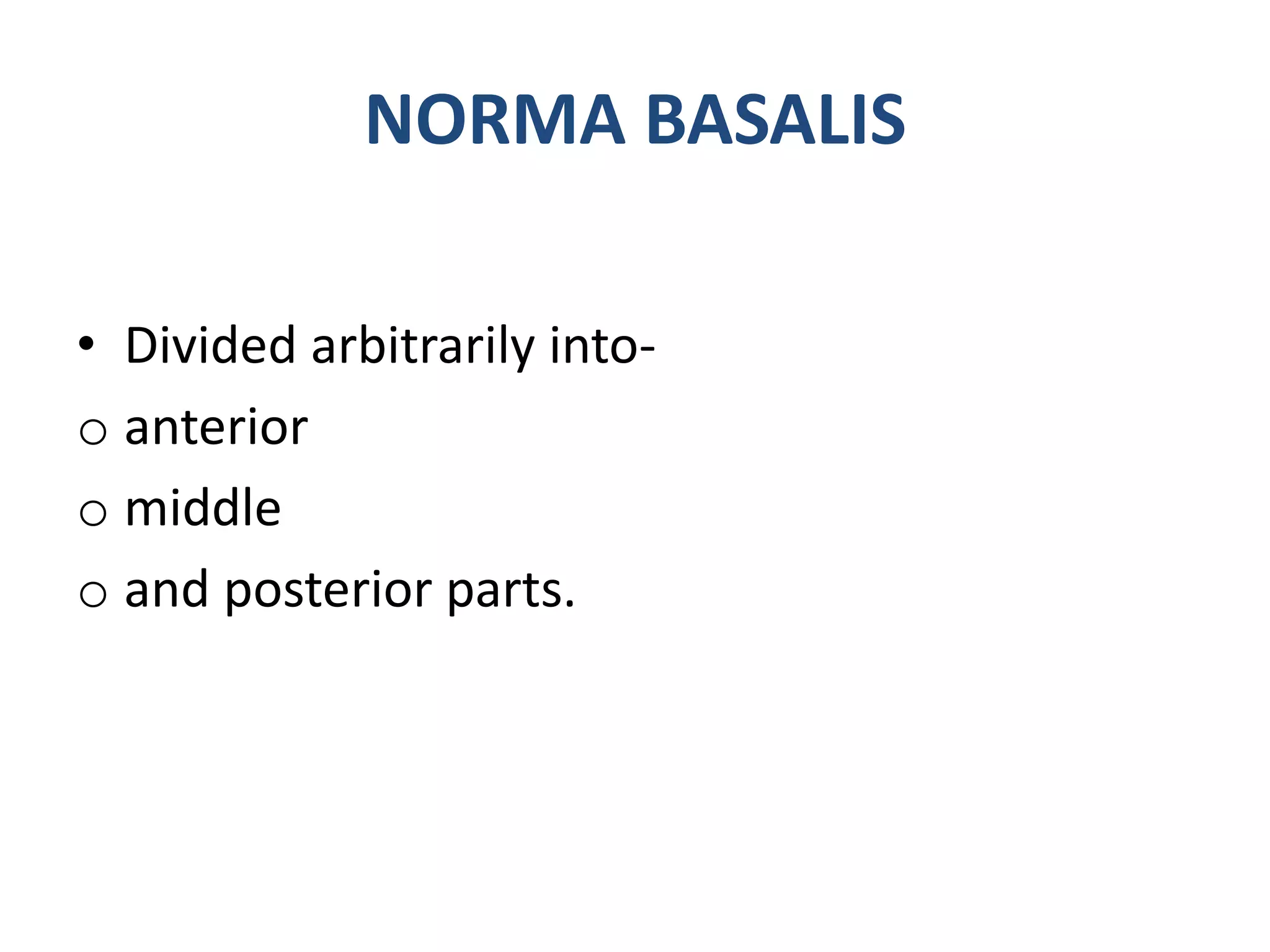 NORMA BASALIS

• Divided arbitrarily into-

o anterior

o middle

o and posterior parts.